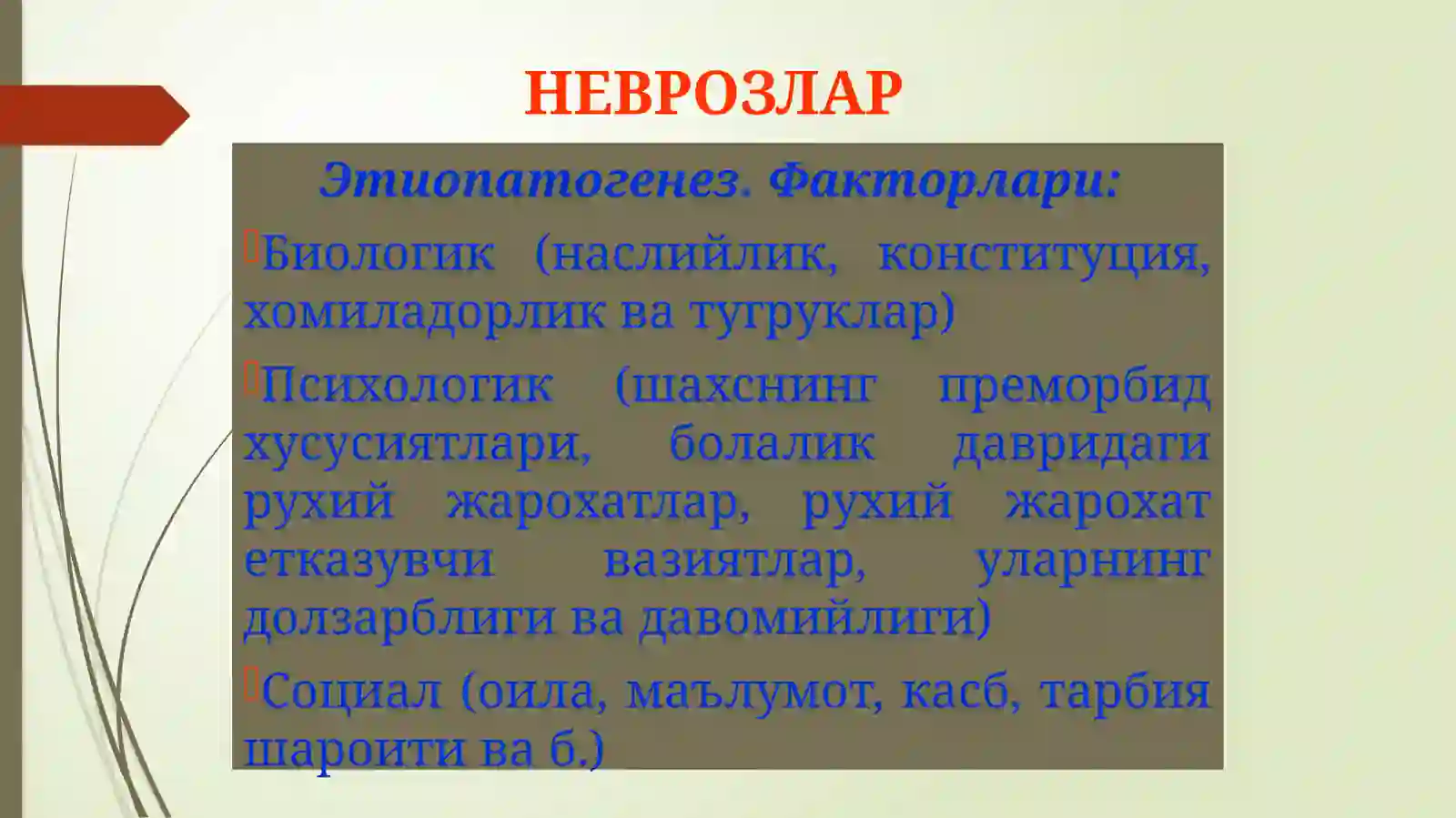 НЕВРОЗЛАР

Этиопатогенез. Факторлари:

Биологик (наслийлик, конституция, хомиладорлик ва тугруклар)

Психологик (шахснинг преморбид хусусиятлари, болалик давридаги рухий жарохатлар, рухий жарохат етказувчи вазиятлар, уларнинг долзарблиги ва давомийлиги)

Социал (оила, маълумот, касб, тарбия шароити ва б.)